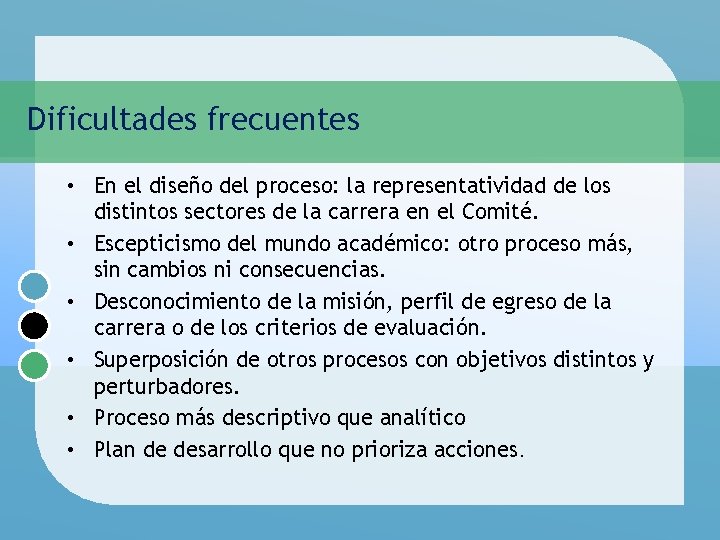 Dificultades frecuentes

• En el diseño del proceso: la representatividad de los distintos sectores de la carrera en el Comité.
• Escepticismo del mundo académico: otro proceso más, sin cambios ni consecuencias.
• Desconocimiento de la misión, perfil de egreso de la carrera o de los criterios de evaluación.
• Superposición de otros procesos con objetivos distintos y perturbadores.
• Proceso más descriptivo que analítico
• Plan de desarrollo que no prioriza acciones.